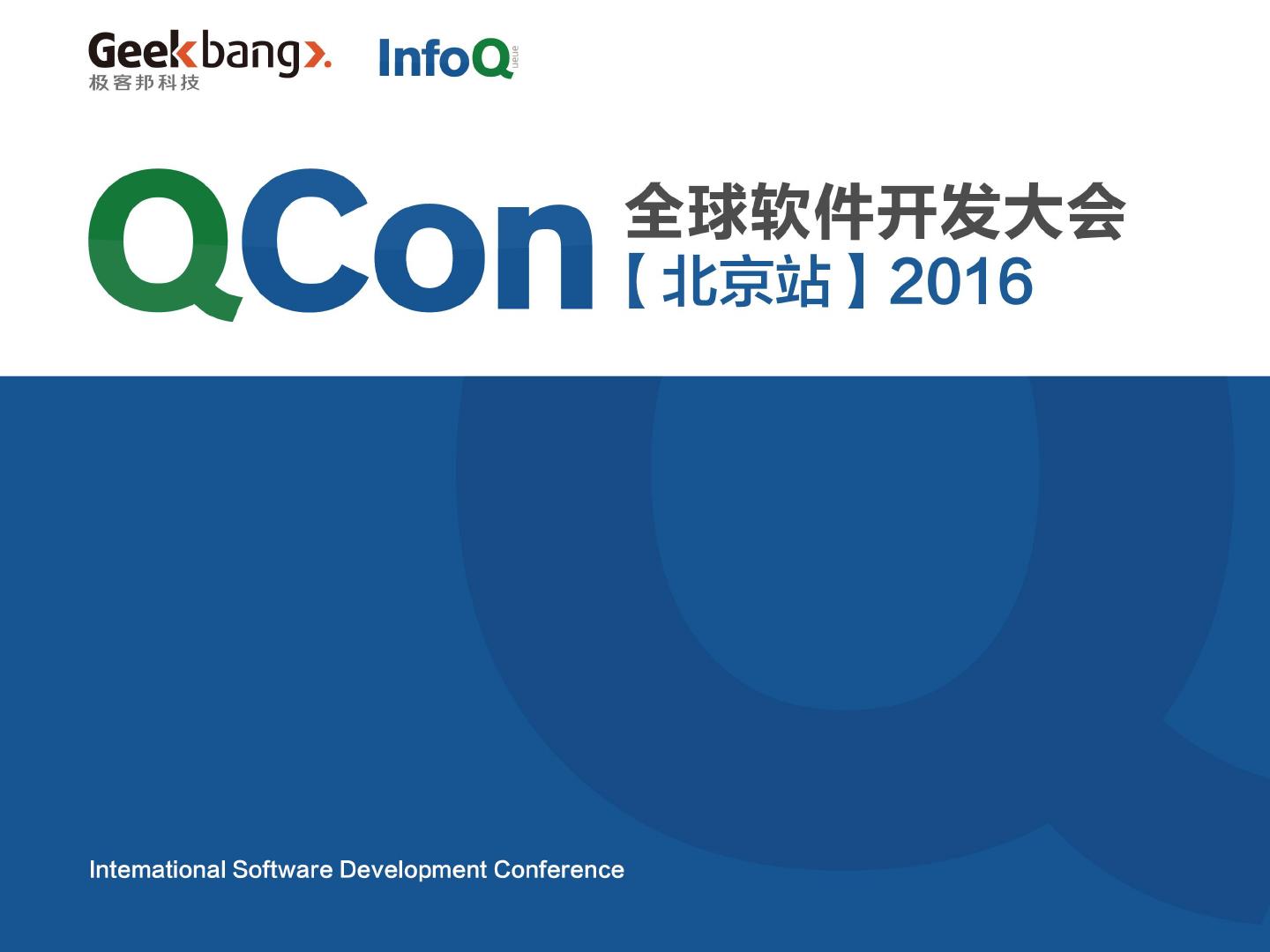 Geekbang>.
极客邦科技

InfoQ
ueue

QCon 全球软件开发大会
【北京站】2016

International Software Development Conference